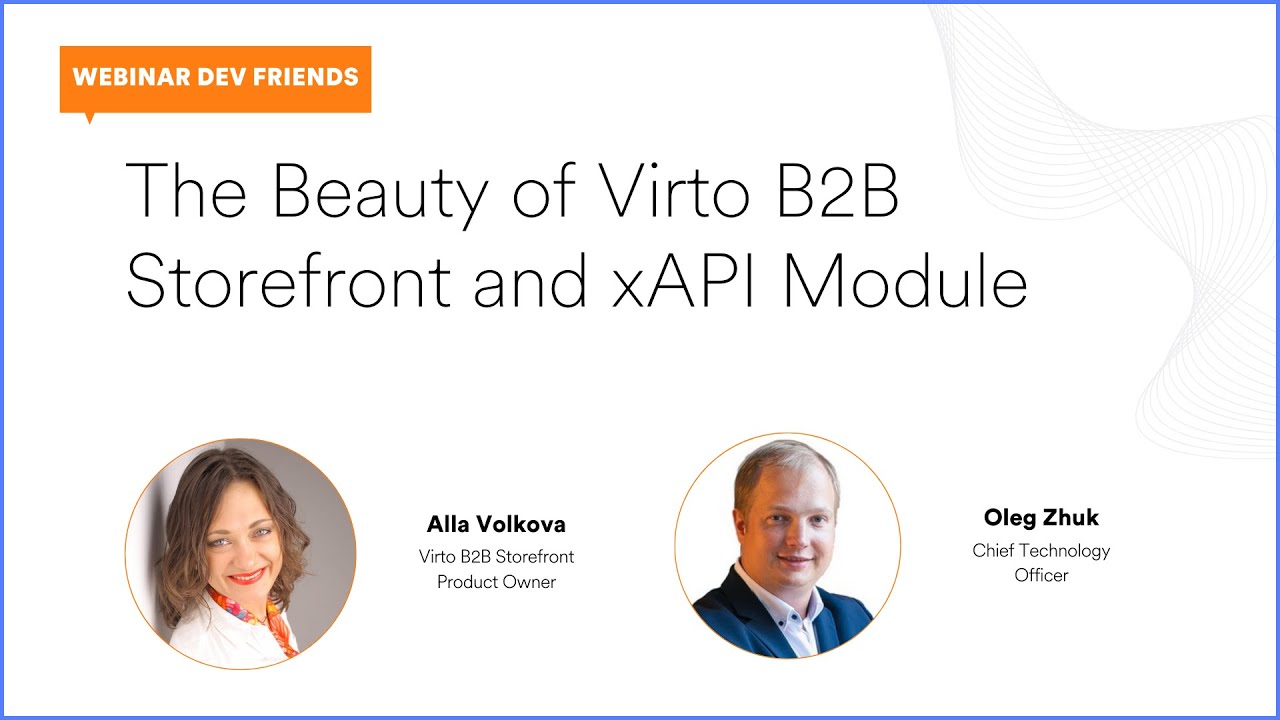 WEBINAR DEV FRIENDS

The Beauty of Virto B2B Storefront and xAPI Module

Alla Volkova
Virto B2B Storefront Product Owner

Oleg Zhuk
Chief Technology Officer